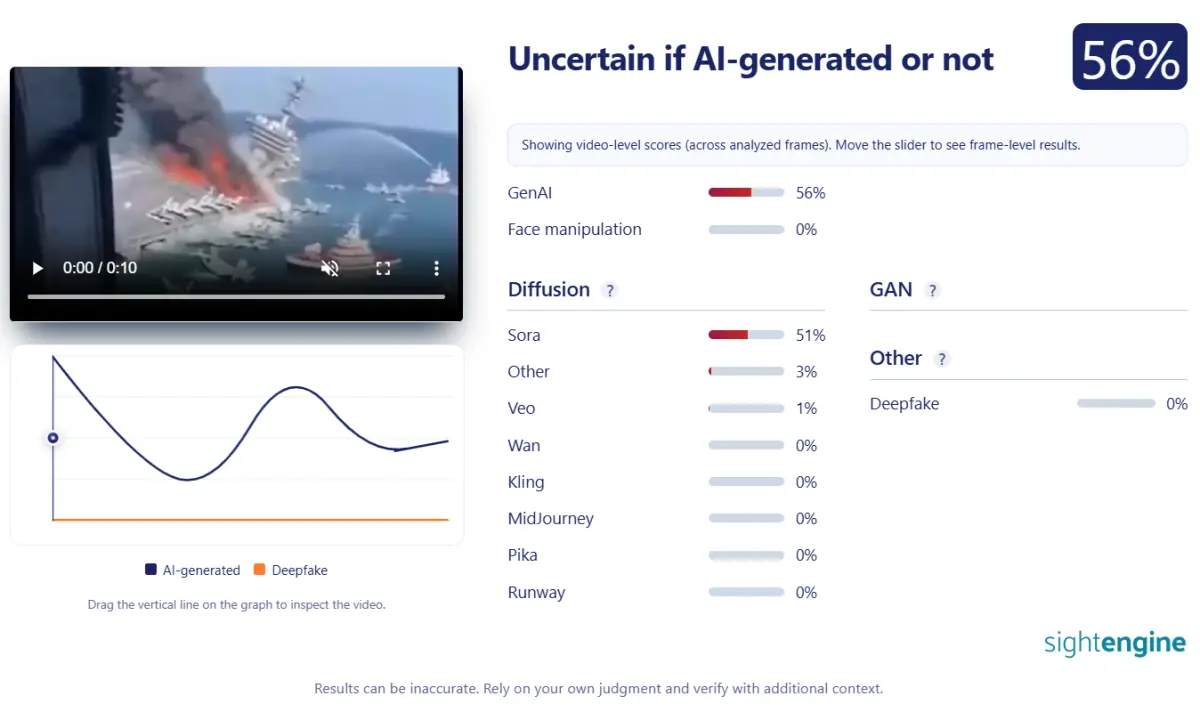 0:00 / 0:10

AI-generated Deepfake

Drag the vertical line on the graph to inspect the video.

Uncertain if AI-generated or not

56%

Showing video-level scores (across analyzed frames). Move the slider to see frame-level results.

GenAI 56%

Face manipulation 0%

Diffusion ?

Sora 51%

Other 3%

Veo 1%

Wan 0%

Kling 0%

MidJourney 0%

Pika 0%

Runway 0%

GAN ?

Other ?

Deepfake 0%

sightengine

Results can be inaccurate. Rely on your own judgment and verify with additional context.